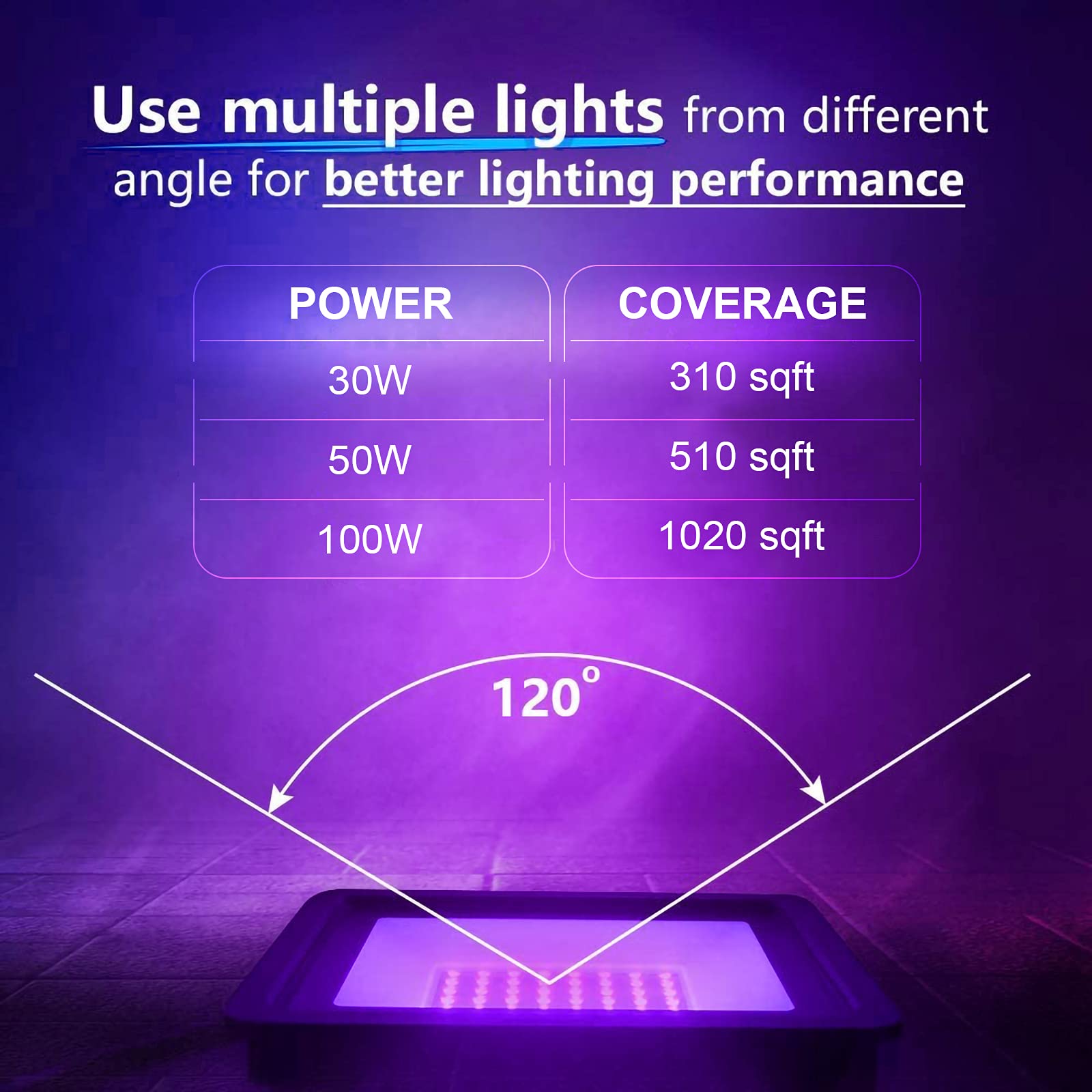 Use multiple lights from different angle for better lighting performance

| POWER | COVERAGE |
|---|---|
| 30W | 310 sqft |
| 50W | 510 sqft |
| 100W | 1020 sqft |

120°